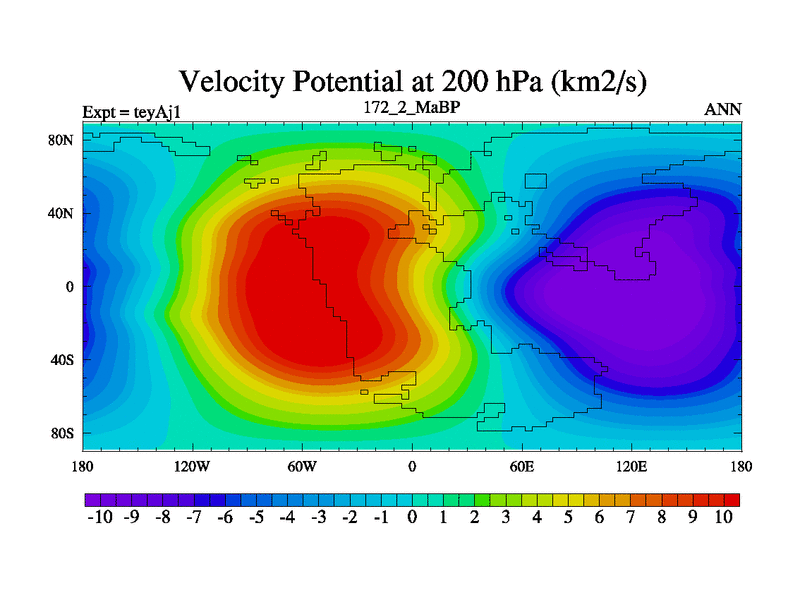 Velocity Potential at 200 hPa (km2/s)

Expt = teyAj1

172_2_MaBP

ANN

80N
40N
0
40S
80S

180
120W
60W
0
60E
120E
180

-10 -9 -8 -7 -6 -5 -4 -3 -2 -1 0 1 2 3 4 5 6 7 8 9 10